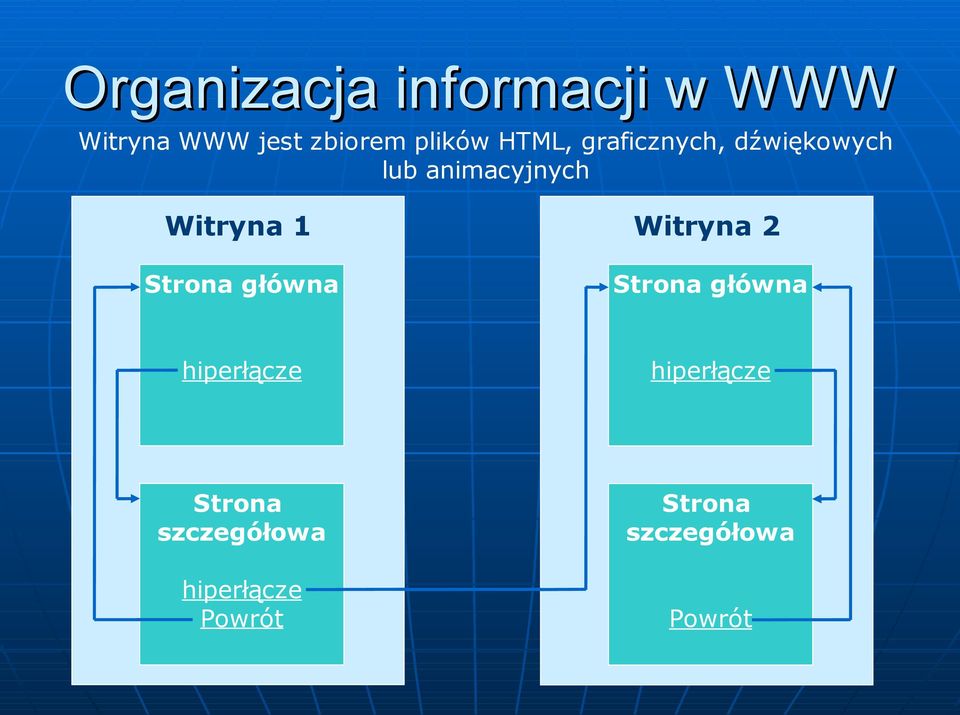 Organizacja informacji w WWW

Witryna WWW jest zbiorem plików HTML, graficznych, dźwiękowych lub animacyjnych

Witryna 1

Strona główna

hiperłącze

Strona szczegółowa

hiperłącze
Powrót

Witryna 2

Strona główna

hiperłącze

Strona szczegółowa

Powrót